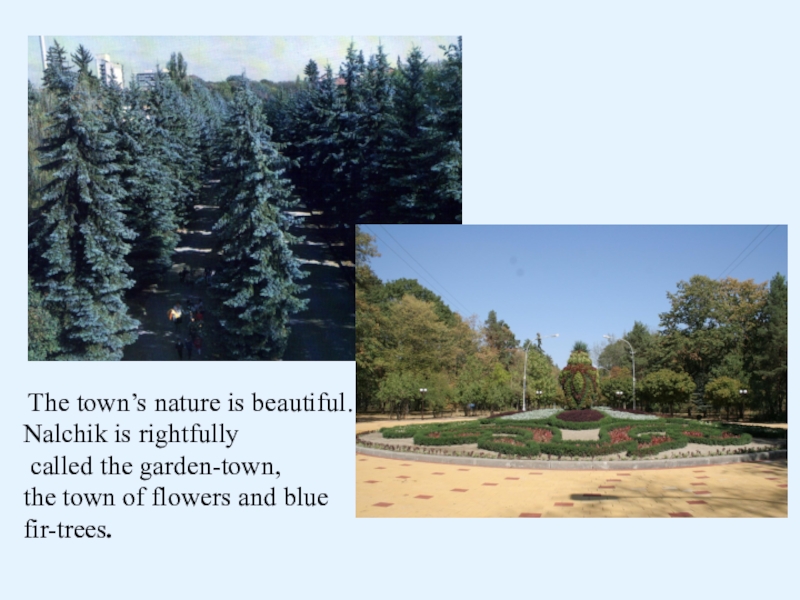 The town’s nature is beautiful. Nalchik is rightfully called the garden-town, the town of flowers and blue fir-trees.